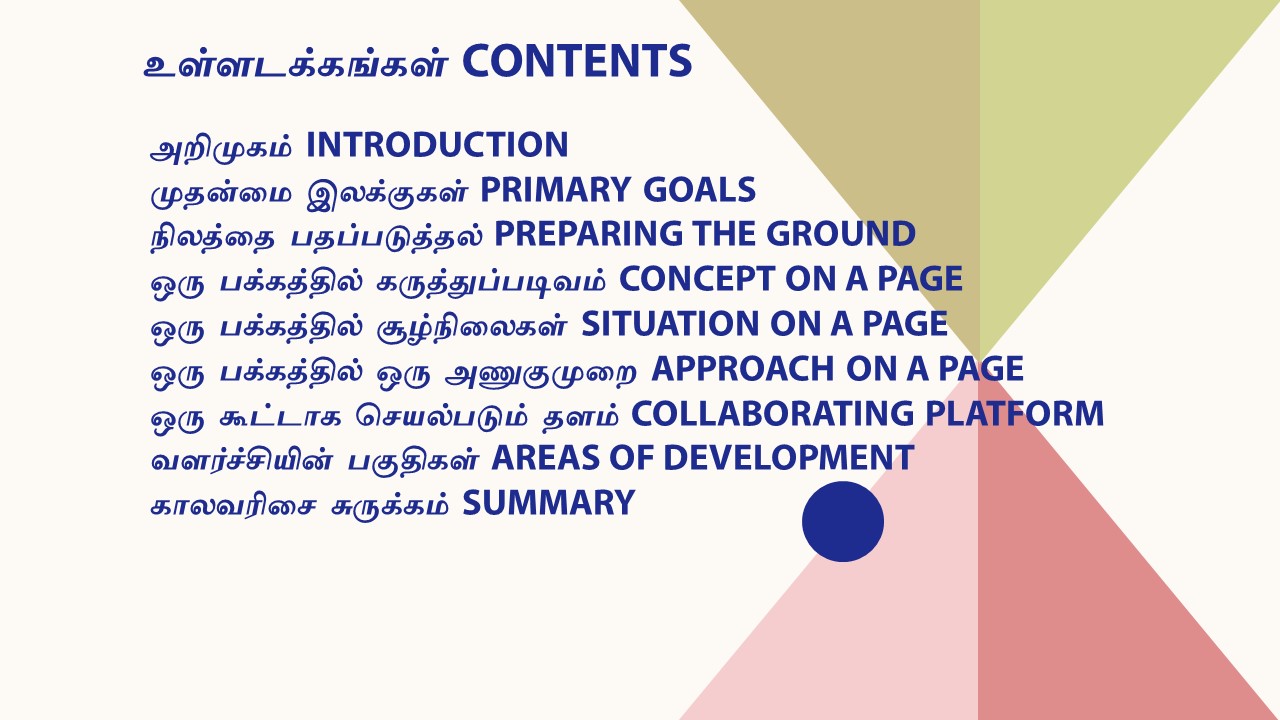 உள்ளடக்கங்கள் CONTENTS

அறிமுகம் INTRODUCTION
முதன்மை இலக்குகள் PRIMARY GOALS
நிலத்தை பதப்படுத்தல் PREPARING THE GROUND
ஒரு பக்கத்தில் கருத்துப்படிவம் CONCEPT ON A PAGE
ஒரு பக்கத்தில் சூழ்நிலைகள் SITUATION ON A PAGE
ஒரு பக்கத்தில் ஒரு அணுகுமுறை APPROACH ON A PAGE
ஒரு கூட்டாக செயல்படும் தளம் COLLABORATING PLATFORM
வளர்ச்சியின் பகுதிகள் AREAS OF DEVELOPMENT
காலவரிசை சுருக்கம் SUMMARY